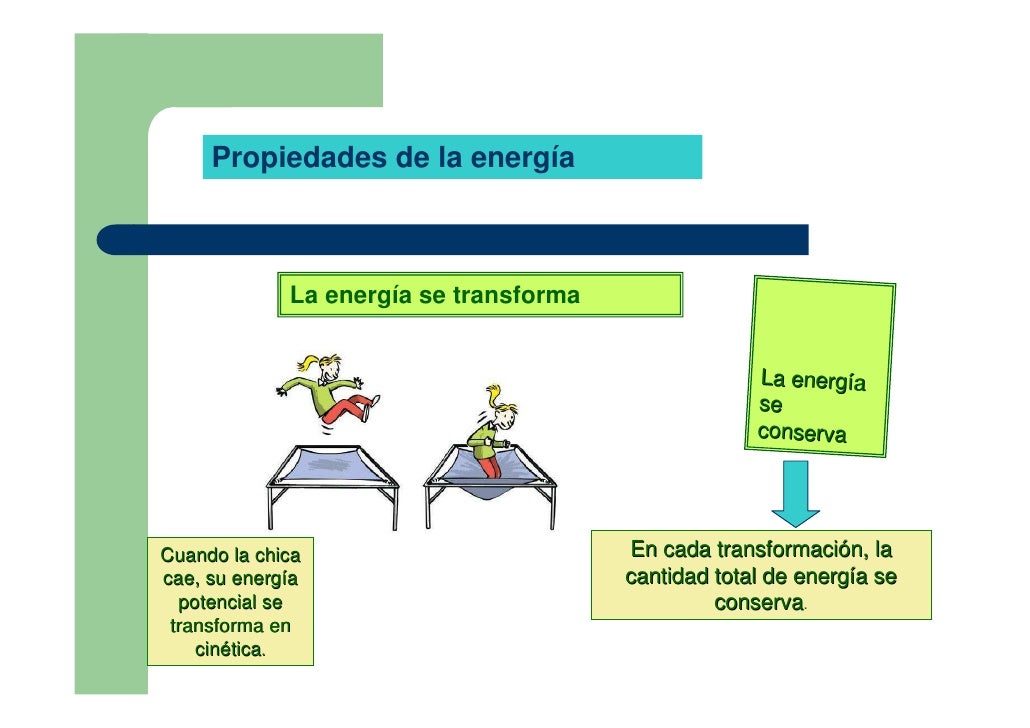 Propiedades de la energía

La energía se transforma

La energía se conserva

Cuando la chica cae, su energía potencial se transforma en cinética.

En cada transformación, la cantidad total de energía se conserva.